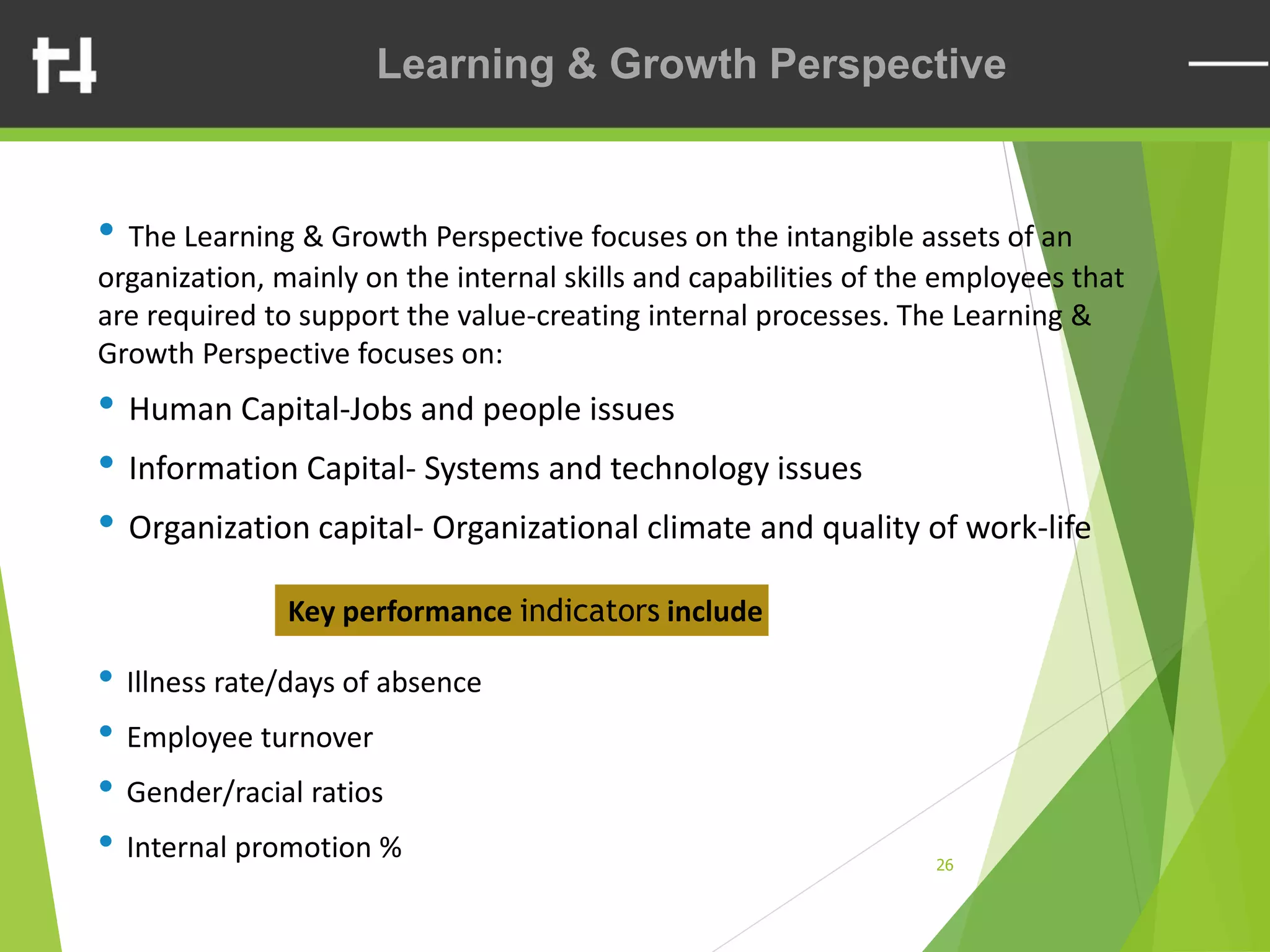 Learning & Growth Perspective

• The Learning & Growth Perspective focuses on the intangible assets of an organization, mainly on the internal skills and capabilities of the employees that are required to support the value-creating internal processes. The Learning & Growth Perspective focuses on:

• Human Capital-Jobs and people issues

• Information Capital- Systems and technology issues

• Organization capital- Organizational climate and quality of work-life

Key performance indicators include

• Illness rate/days of absence

• Employee turnover

• Gender/racial ratios

• Internal promotion %

26